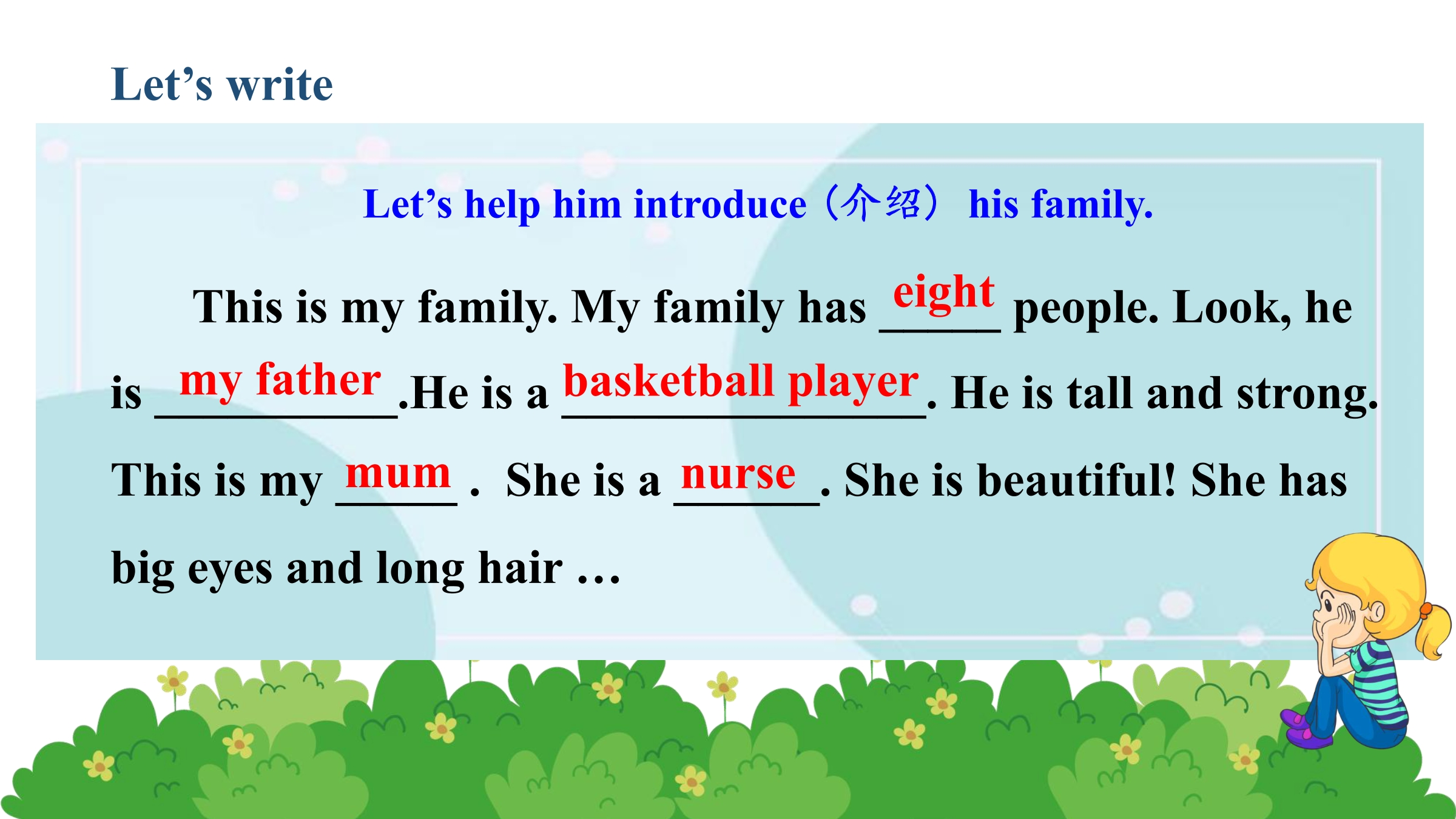 Let’s write

Let’s help him introduce（介绍）his family.

This is my family. My family has eight people. Look, he is my father.He is a basketball player. He is tall and strong. This is my mum . She is a nurse. She is beautiful! She has big eyes and long hair …